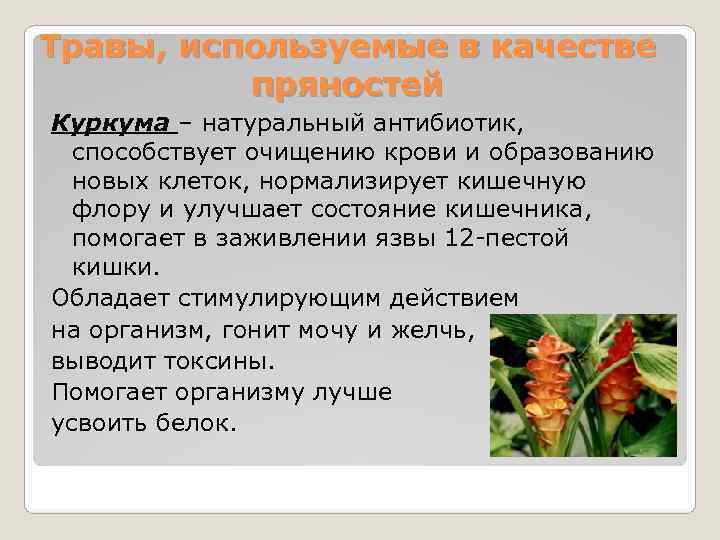 Травы, используемые в качестве пряностей

Куркума – натуральный антибиотик, способствует очищению крови и образованию новых клеток, нормализирует кишечную флору и улучшает состояние кишечника, помогает в заживлении язвы 12-пестой кишки.

Обладает стимулирующим действием на организм, гонит мочу и желчь, выводит токсины.

Помогает организму лучше усвоить белок.